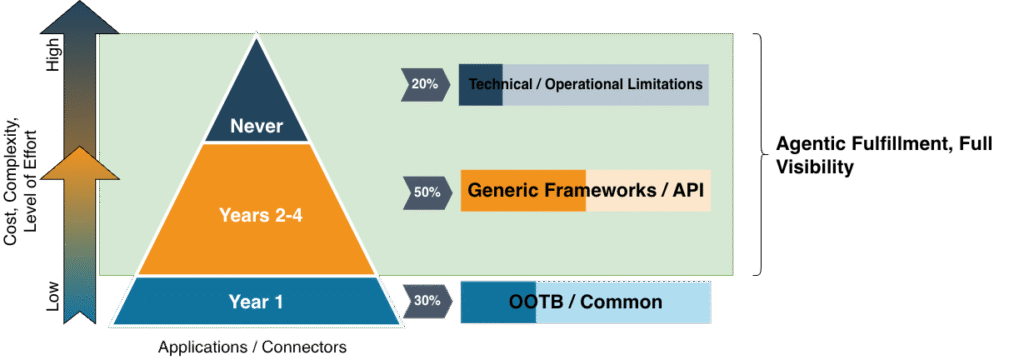 High

Cost, Complexity, Level of Effort

Low

Never

Years 2-4

Year 1

Applications / Connectors

20%
Technical / Operational Limitations

50%
Generic Frameworks / API

30%
OOTB / Common

Agentic Fulfillment, Full Visibility